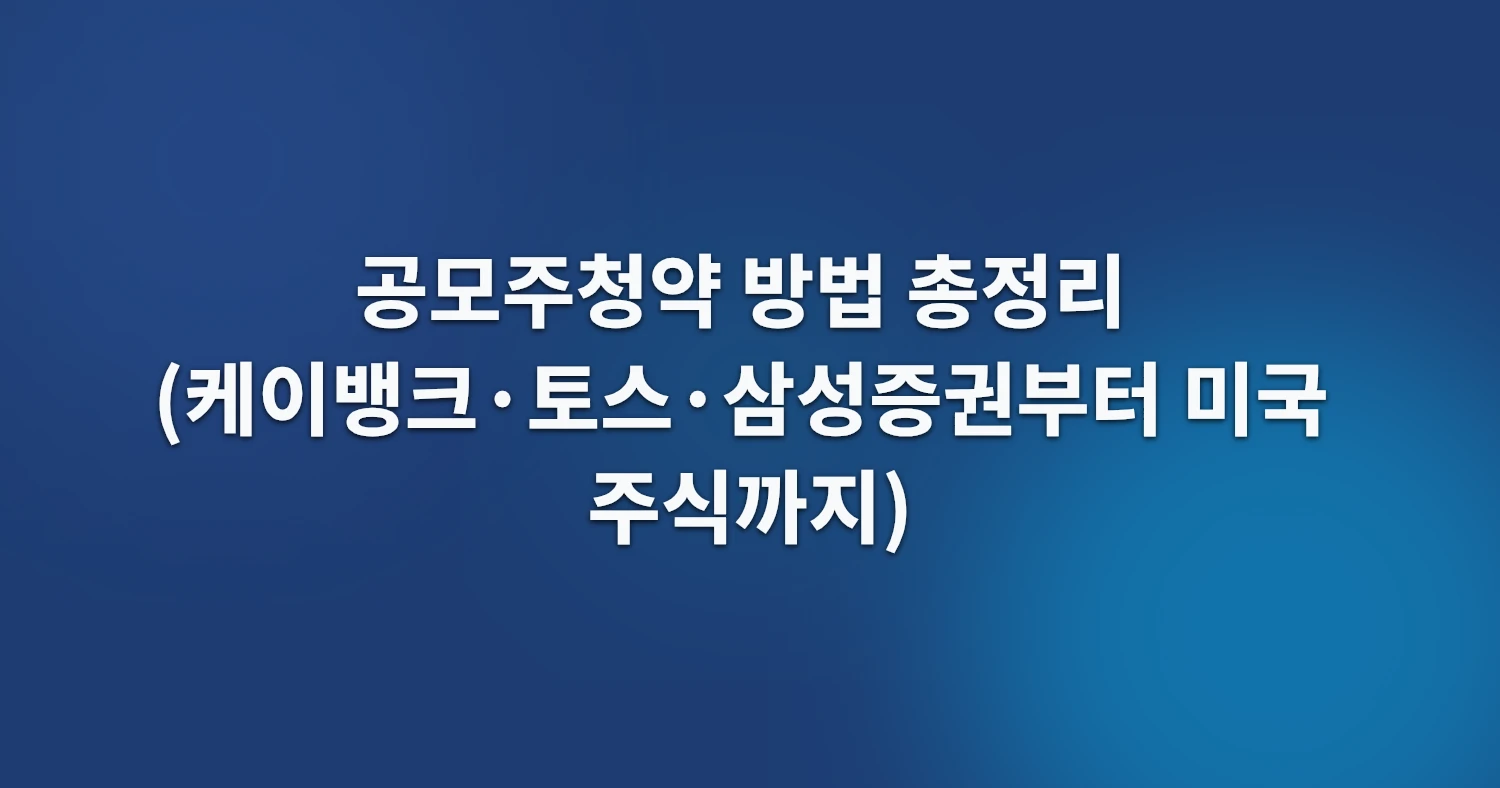 공모주청약 방법 총정리 (케이뱅크·토스·삼성증권부터 미국 주식까지)